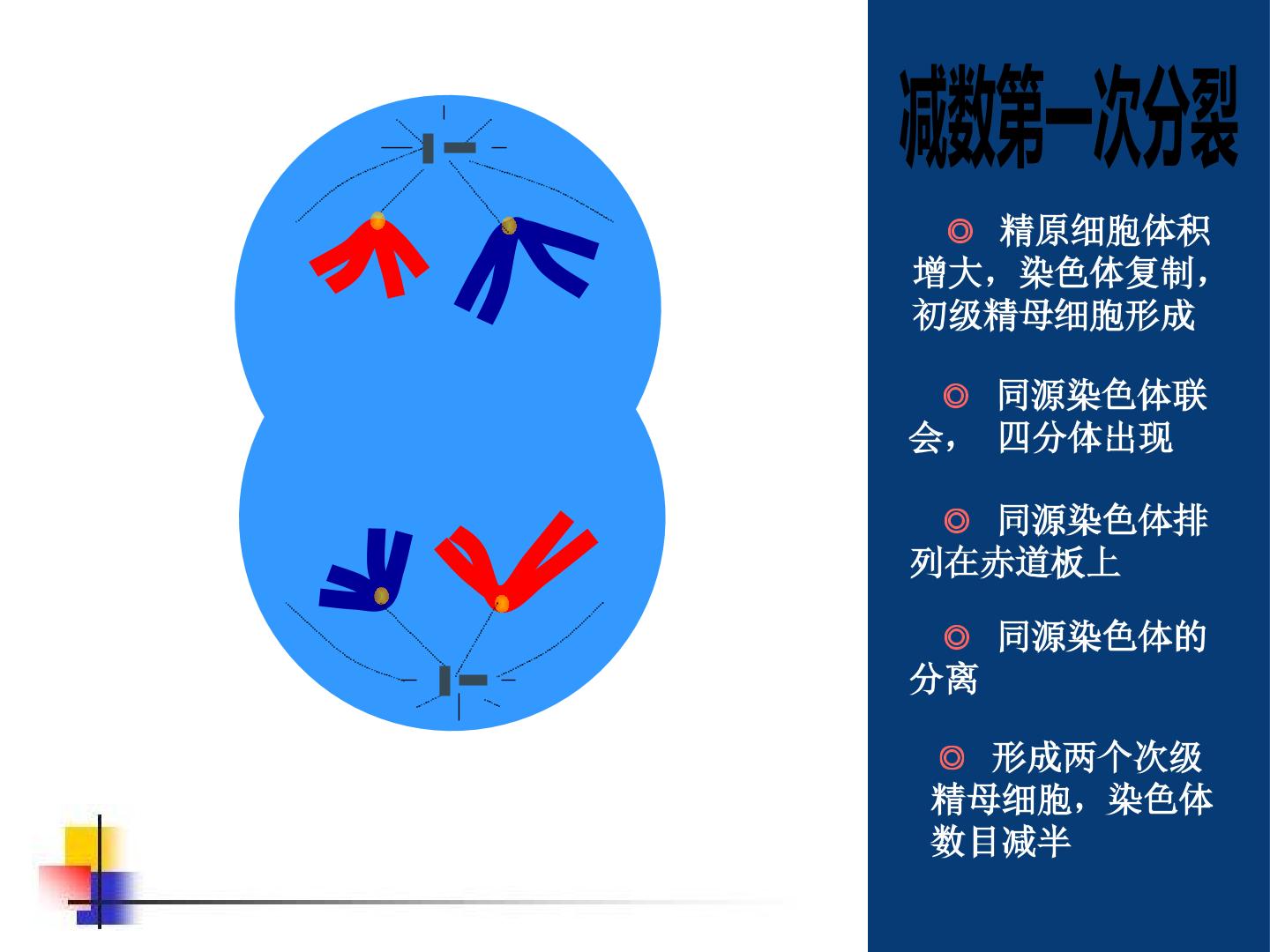 减数第一次分裂

◎ 精原细胞体积增大，染色体复制，初级精母细胞形成

◎ 同源染色体联会， 四分体出现

◎ 同源染色体排列在赤道板上

◎ 同源染色体的分离

◎ 形成两个次级精母细胞，染色体数目减半